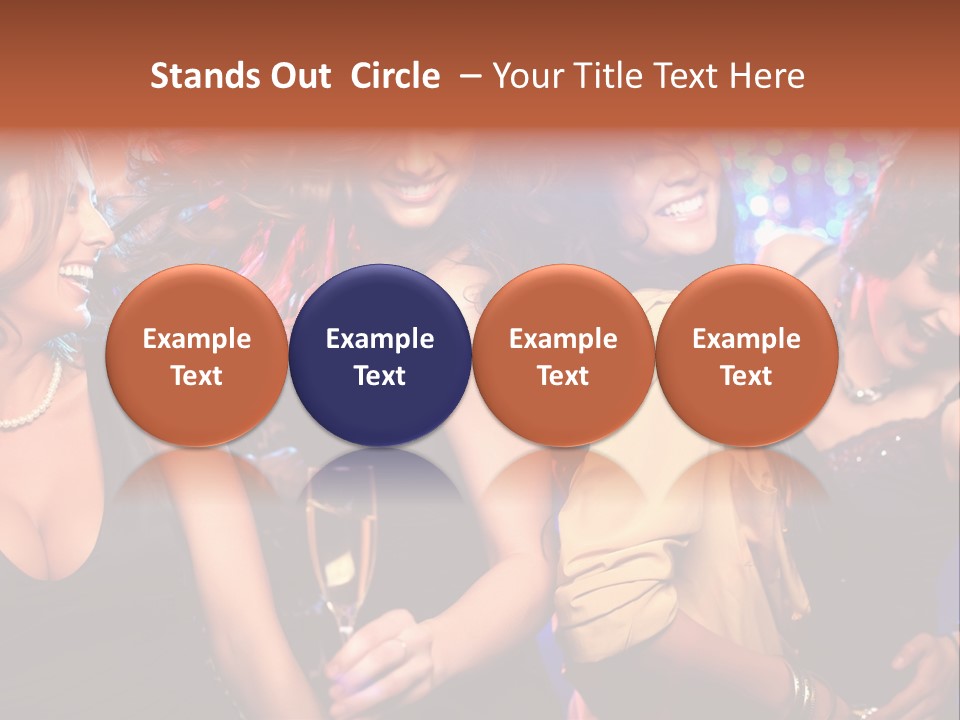 Stands Out Circle – Your Title Text Here

Example Text

Example Text

Example Text

Example Text